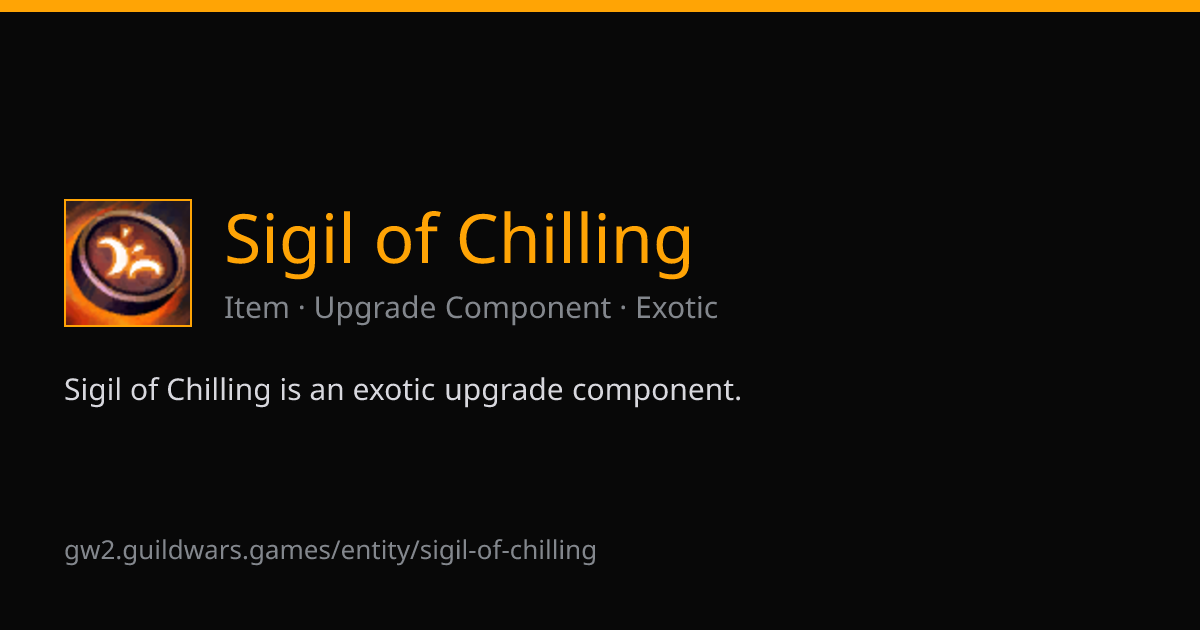 Sigil of Chilling

Item · Upgrade Component · Exotic

Sigil of Chilling is an exotic upgrade component.

gw2.guildwars.games/entity/sigil-of-chilling